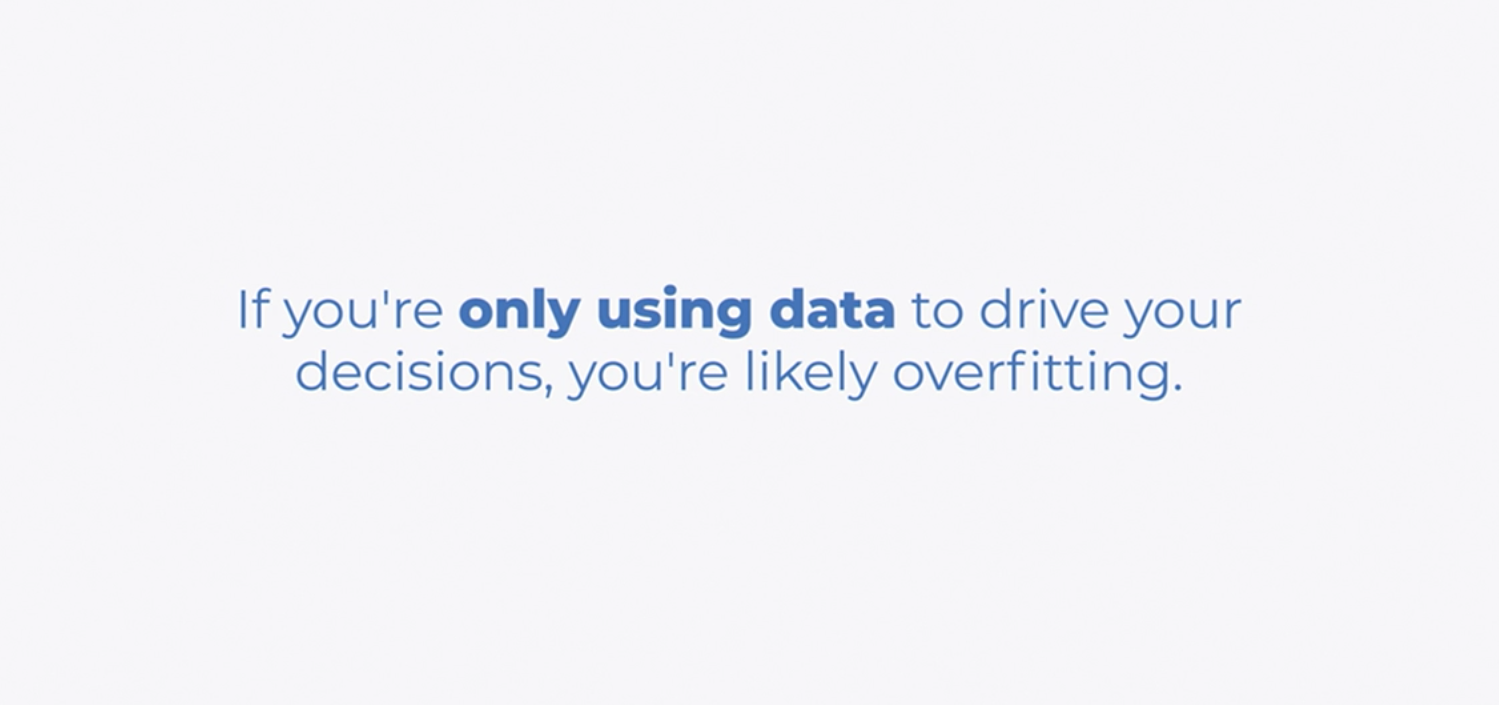 If you're only using data to drive your decisions, you're likely overfitting.